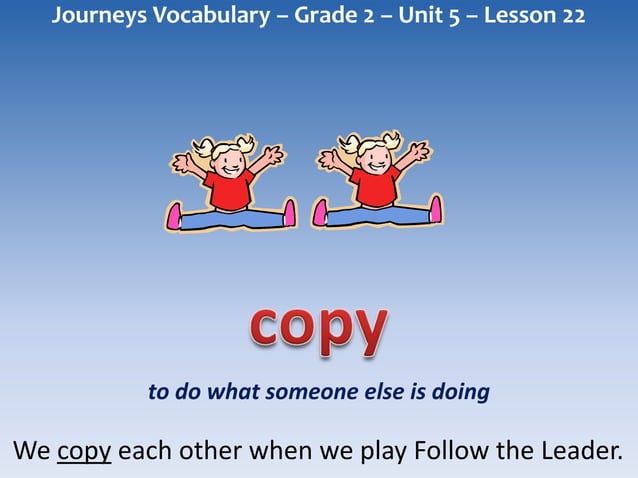 Journeys Vocabulary – Grade 2 – Unit 5 – Lesson 22

copy

to do what someone else is doing

We copy each other when we play Follow the Leader.